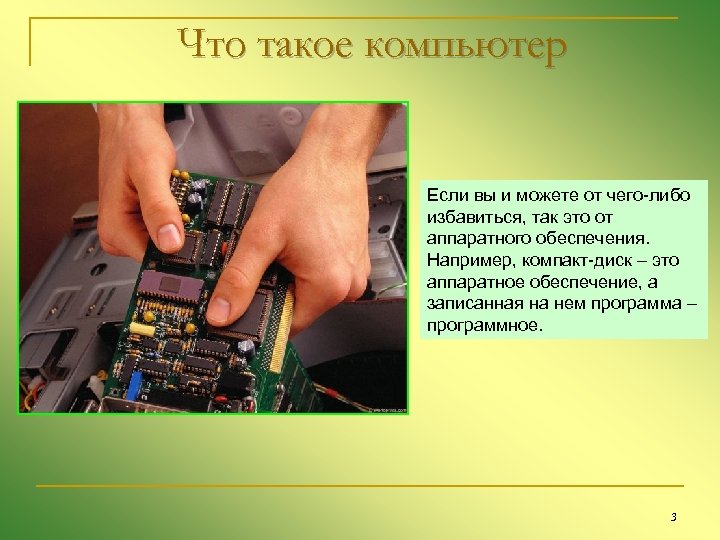 Что такое компьютер

Если вы и можете от чего-либо избавиться, так это от аппаратного обеспечения. Например, компакт-диск – это аппаратное обеспечение, а записанная на нем программа – программное.

3